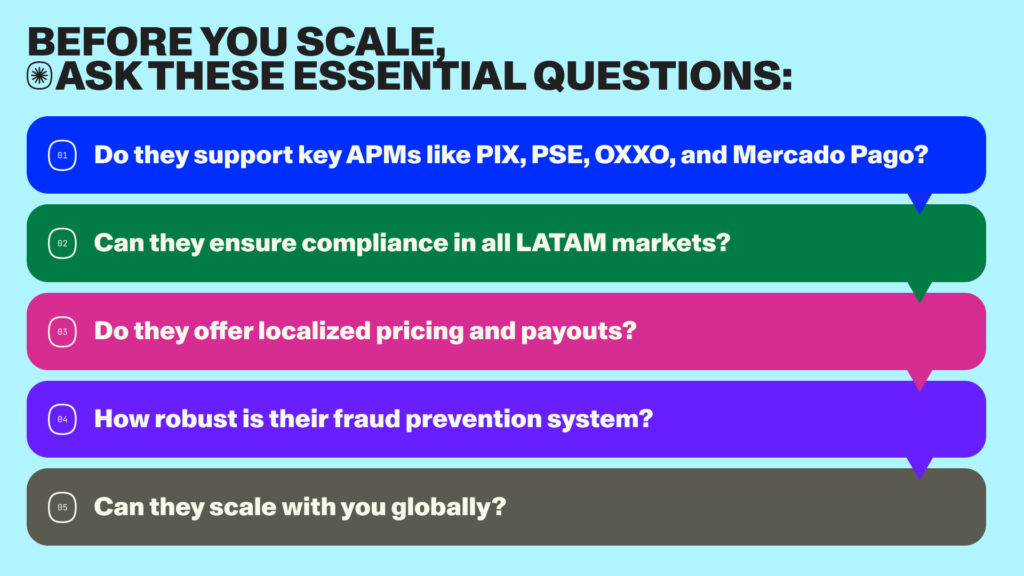 BEFORE YOU SCALE,
ASK THESE ESSENTIAL QUESTIONS:

01 Do they support key APMs like PIX, PSE, OXXO, and Mercado Pago?

02 Can they ensure compliance in all LATAM markets?

03 Do they offer localized pricing and payouts?

04 How robust is their fraud prevention system?

05 Can they scale with you globally?